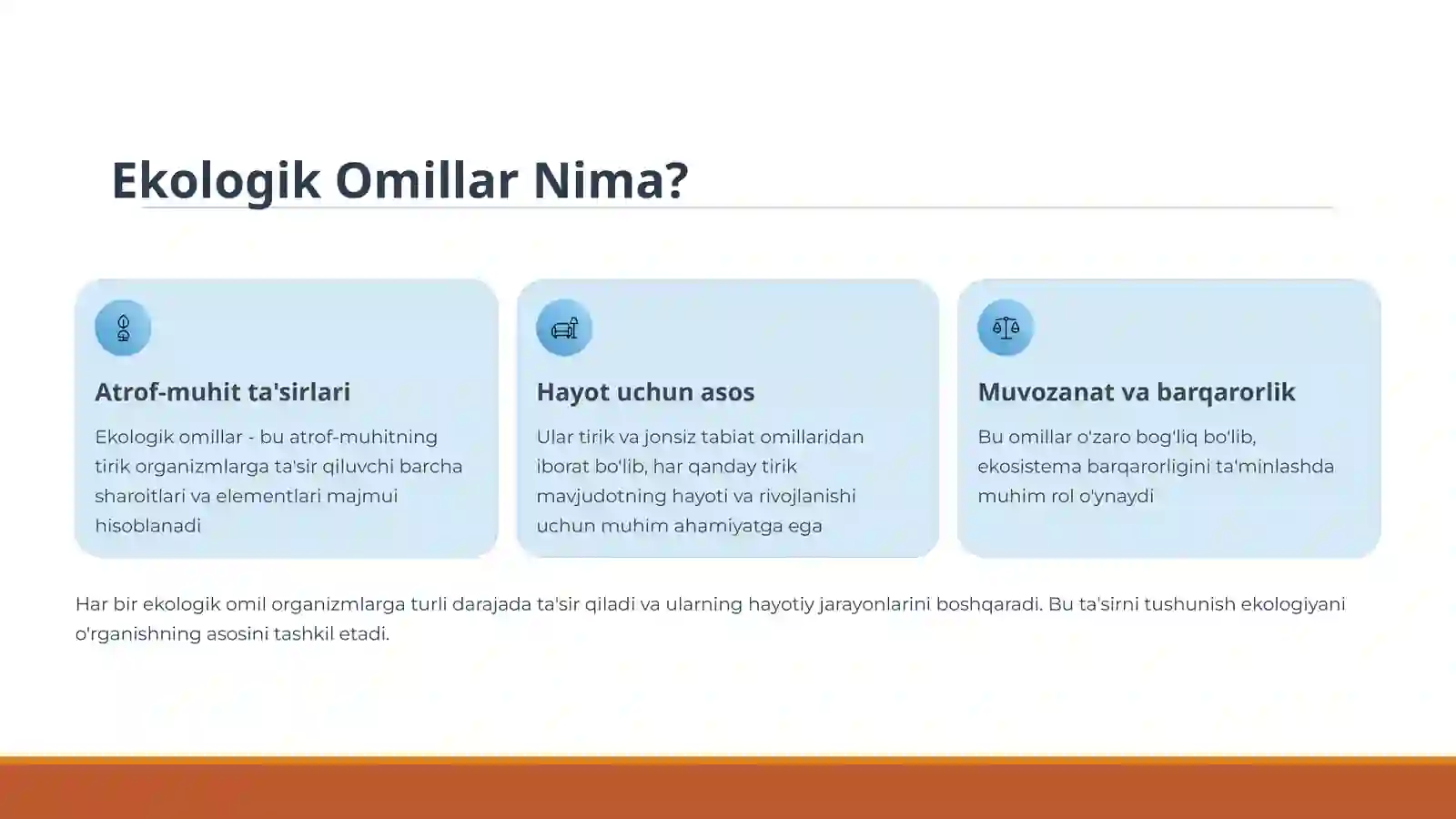 Ekologik Omillar Nima?

Atrof-muhit ta'sirlari

Ekologik omillar - bu atrof-muhitning tirik organizmlarga ta'sir qiluvchi barcha sharoitlari va elementlari majmui hisoblanadi

Hayot uchun asos

Ular tirik va jonsiz tabiat omillaridan iborat bo'lib, har qanday tirik mavjudotning hayoti va rivojlanishi uchun muhim ahamiyatga ega

Muvozanat va barqarorlik

Bu omillar o'zaro bog'liq bo'lib, ekosistema barqarorligini ta'minlashda muhim rol o'ynaydi

Har bir ekologik omil organizmlarga turli darajada ta'sir qiladi va ularning hayotiy jarayonlarini boshqaradi. Bu ta'sirni tushunish ekologiyani o'rganishning asosini tashkil etadi.